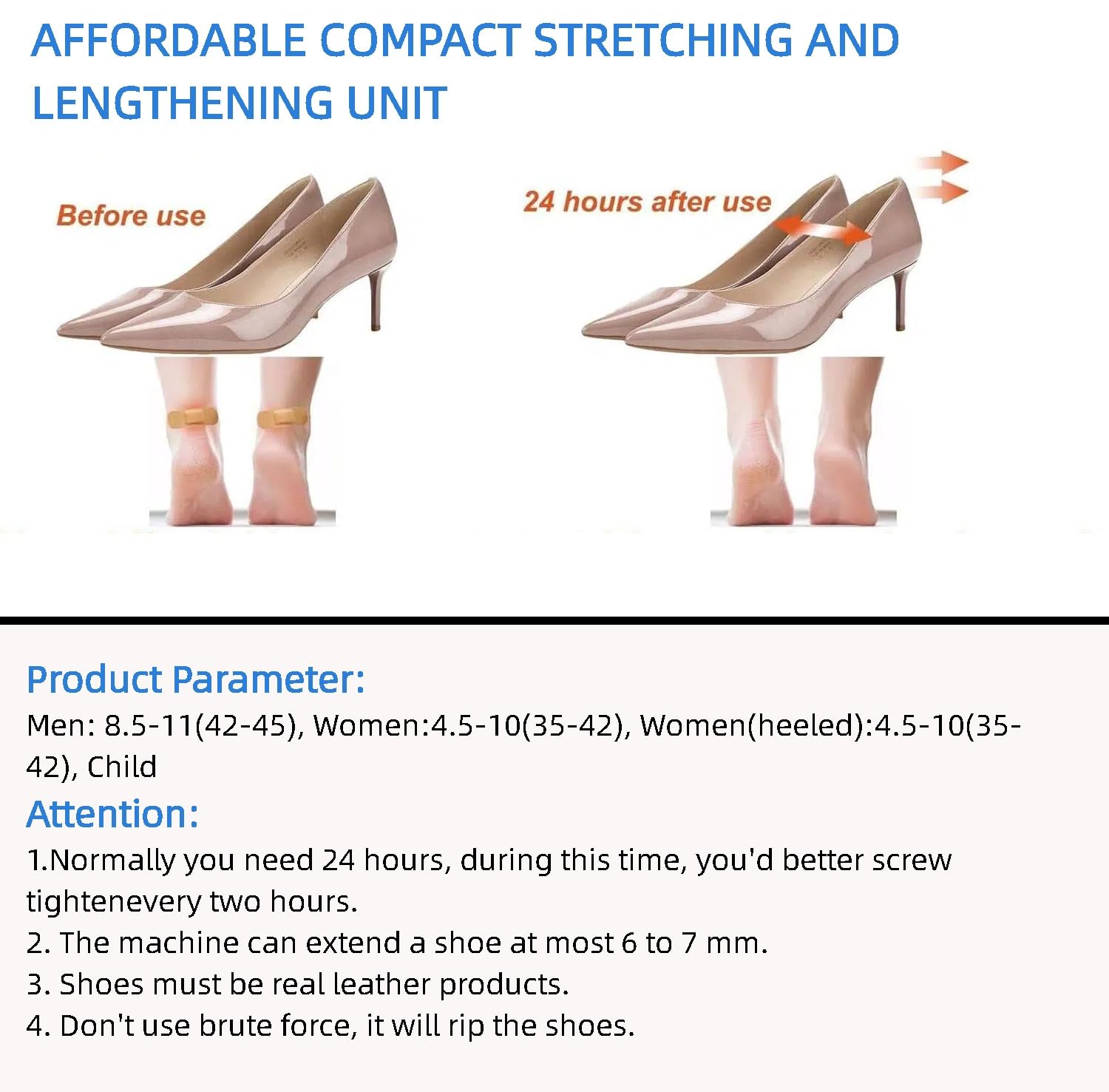 AFFORDABLE COMPACT STRETCHING AND LENGTHENING UNIT

Before use

24 hours after use

Product Parameter:

Men: 8.5-11(42-45), Women:4.5-10(35-42), Women(heeled):4.5-10(35-42), Child

Attention:

1.Normally you need 24 hours, during this time, you'd better screw tightenevery two hours.
2. The machine can extend a shoe at most 6 to 7 mm.
3. Shoes must be real leather products.
4. Don't use brute force, it will rip the shoes.